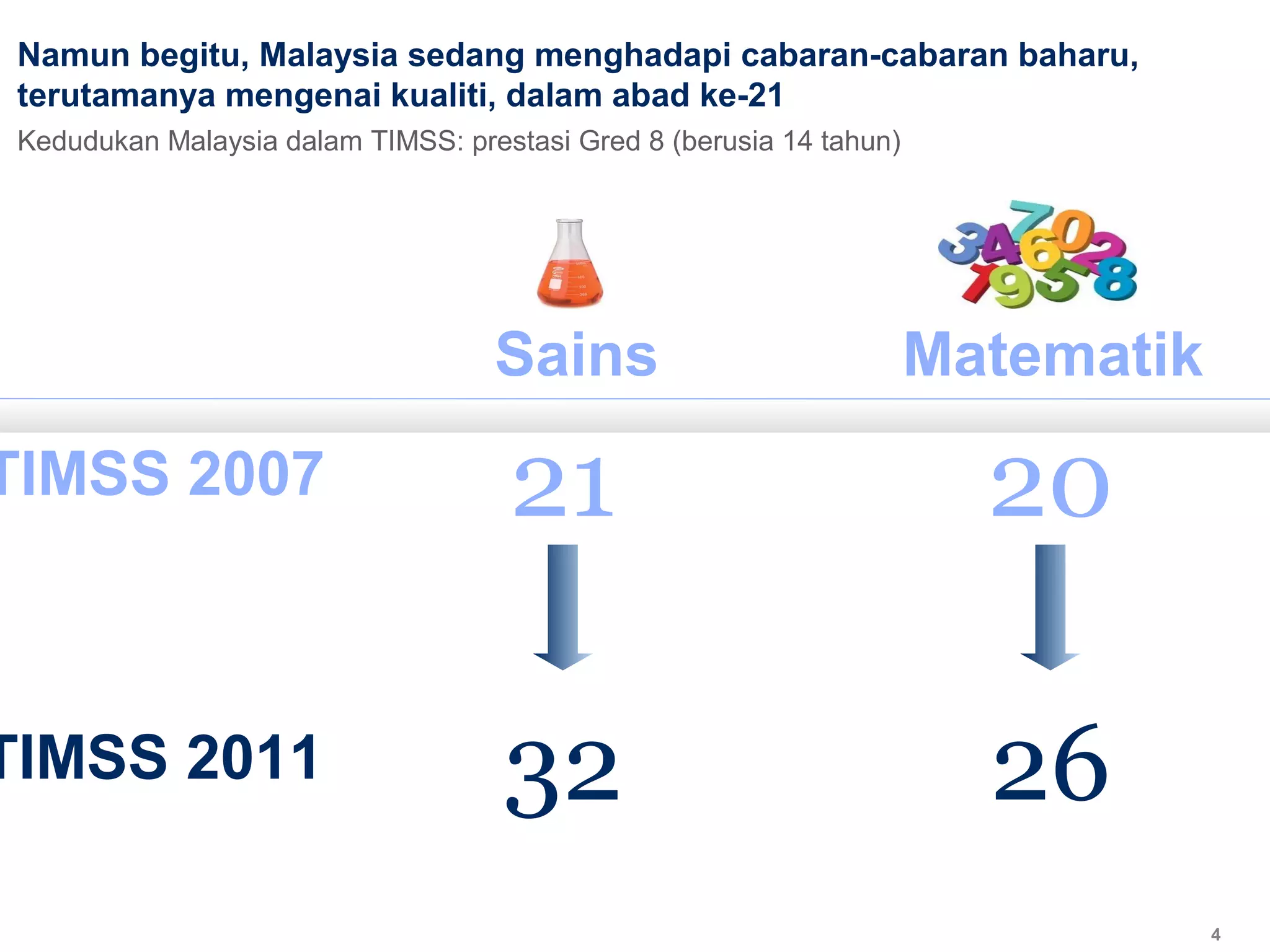 Namun begitu, Malaysia sedang menghadapi cabaran-cabaran baharu, terutamanya mengenai kualiti, dalam abad ke-21

Kedudukan Malaysia dalam TIMSS: prestasi Gred 8 (berusia 14 tahun)

| | Sains | Matematik |
|---|---|---|
| TIMSS 2007 | 21 | 20 |
| TIMSS 2011 | 32 | 26 |

4